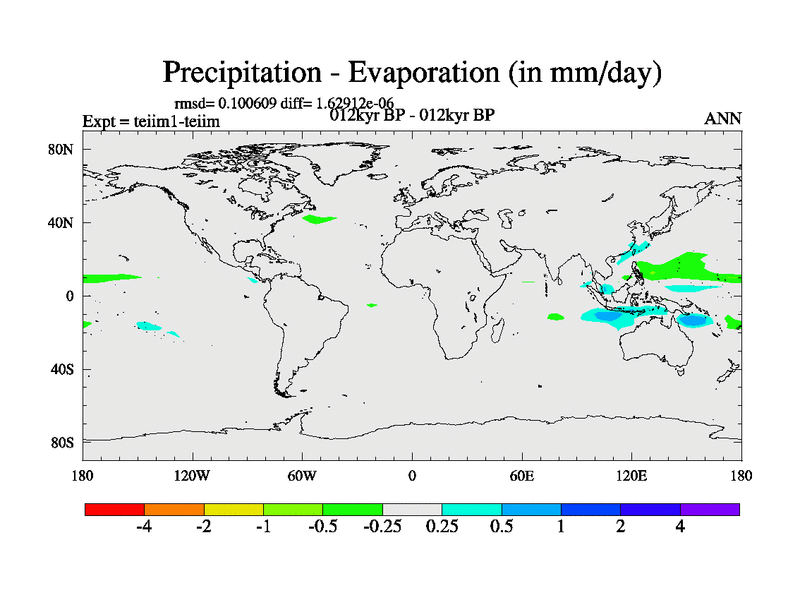 Precipitation - Evaporation (in mm/day)

rmsd= 0.100609 diff= 1.62912e-06

Expt = teiim1-teiim

012kyr BP - 012kyr BP

ANN

80N
40N
0
40S
80S

180
120W
60W
0
60E
120E
180

-4
-2
-1
-0.5
-0.25
0.25
0.5
1
2
4